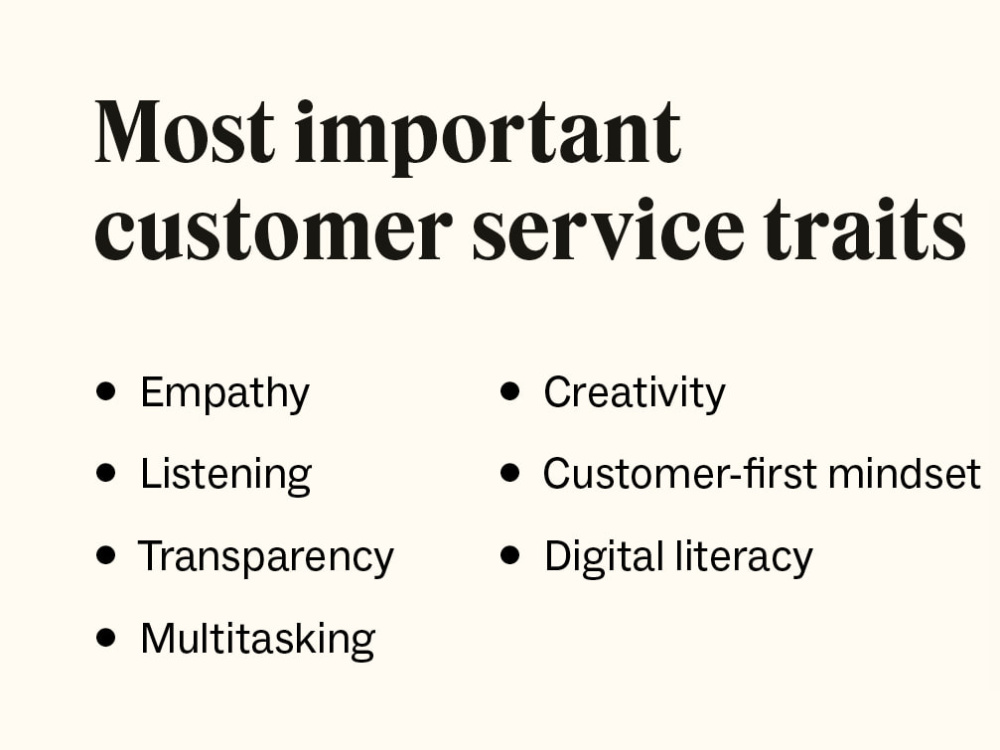 Most important customer service traits

• Empathy
• Listening
• Transparency
• Multitasking

• Creativity
• Customer-first mindset
• Digital literacy